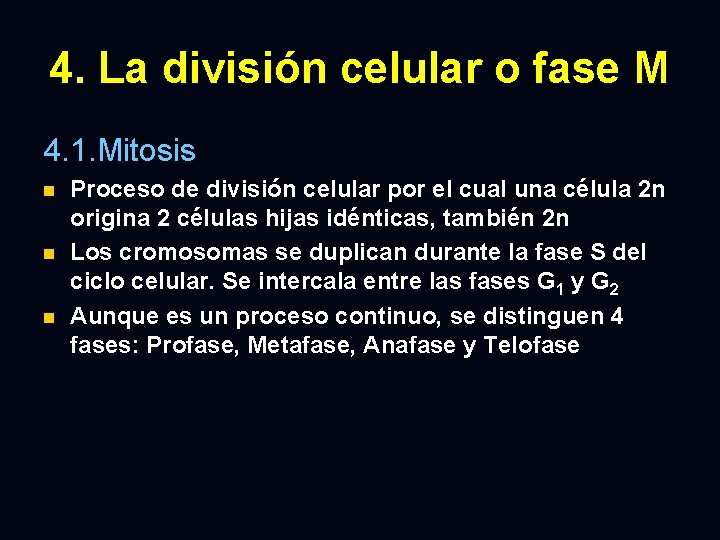 4. La división celular o fase M

4.1.Mitosis

- Proceso de división celular por el cual una célula 2n origina 2 células hijas idénticas, también 2n
- Los cromosomas se duplican durante la fase S del ciclo celular. Se intercala entre las fases $G_1$ y $G_2$
- Aunque es un proceso continuo, se distinguen 4 fases: Profase, Metafase, Anafase y Telofase